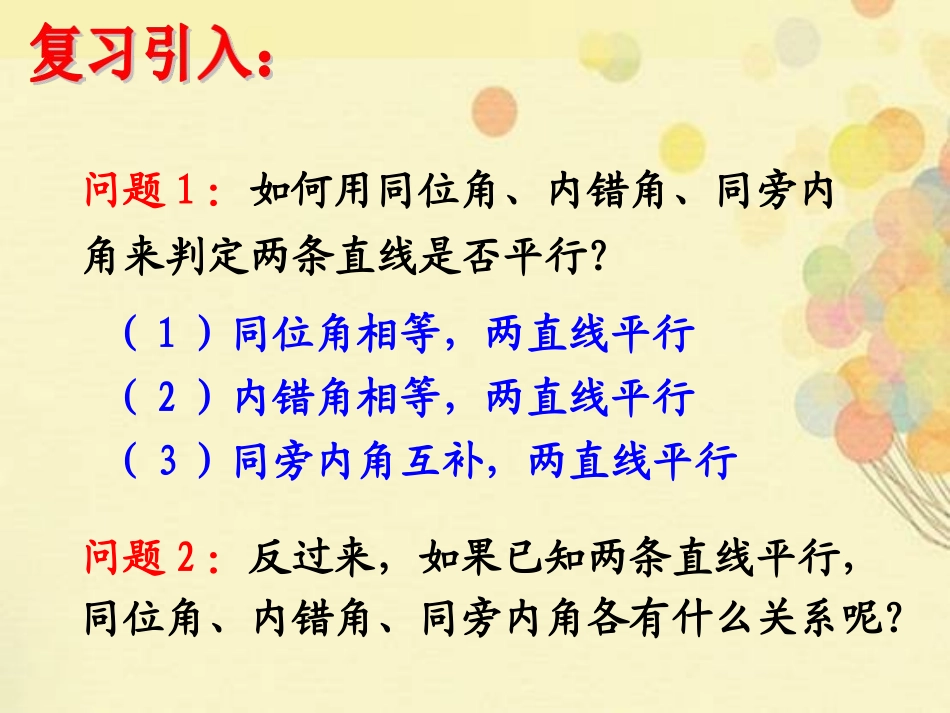 复习引入：

问题1：如何用同位角、内错角、同旁内角来判定两条直线是否平行？

（1）同位角相等，两直线平行
（2）内错角相等，两直线平行
（3）同旁内角互补，两直线平行

问题2：反过来，如果已知两条直线平行，同位角、内错角、同旁内角各有什么关系呢？